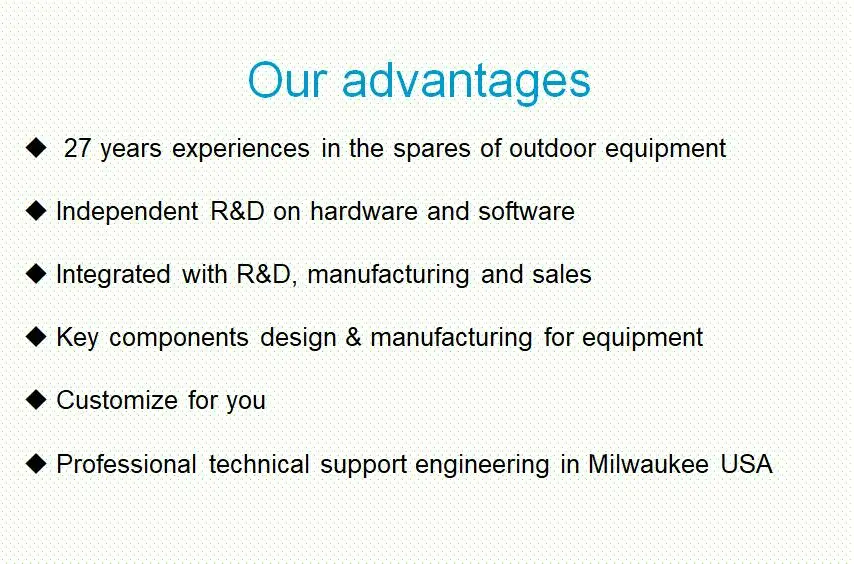 Our advantages

◆ 27 years experiences in the spares of outdoor equipment

◆ Independent R&D on hardware and software

◆ Integrated with R&D, manufacturing and sales

◆ Key components design & manufacturing for equipment

◆ Customize for you

◆ Professional technical support engineering in Milwaukee USA